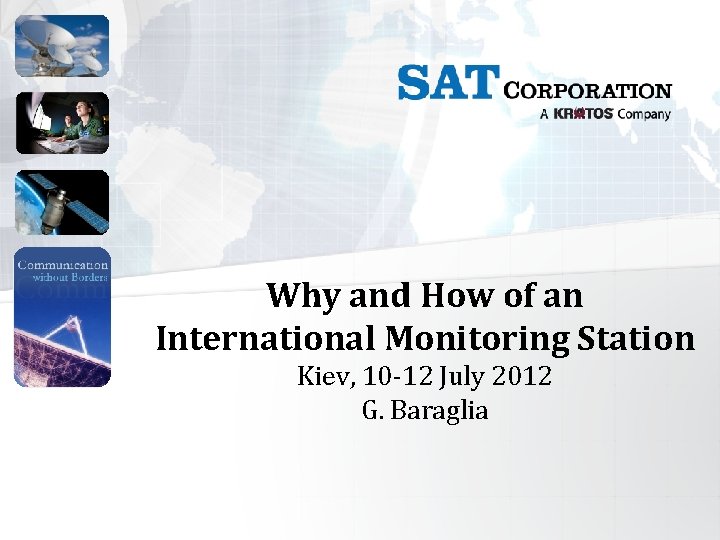 SAT CORPORATION
A KRATOS Company

Communication without Borders

Why and How of an International Monitoring Station
Kiev, 10-12 July 2012
G. Baraglia